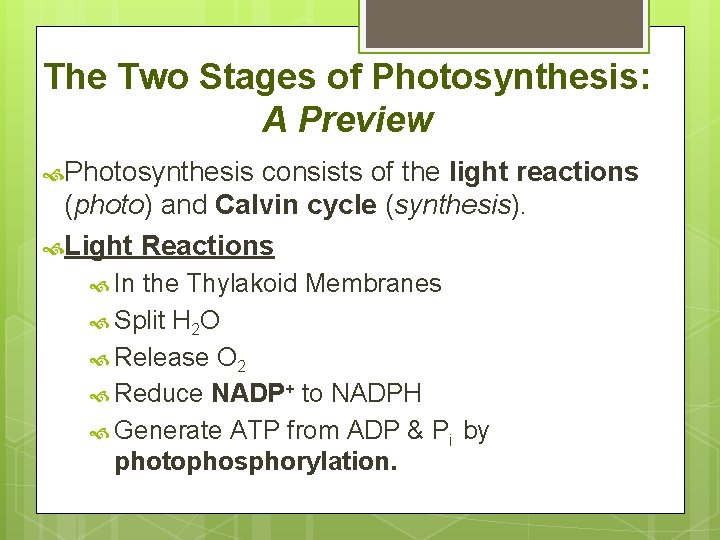 The Two Stages of Photosynthesis: A Preview

Photosynthesis consists of the light reactions (photo) and Calvin cycle (synthesis).

Light Reactions

In the Thylakoid Membranes

Split $H_2O$

Release $O_2$

Reduce $NADP^+$ to NADPH

Generate ATP from ADP & $P_i$ by photophosphorylation.